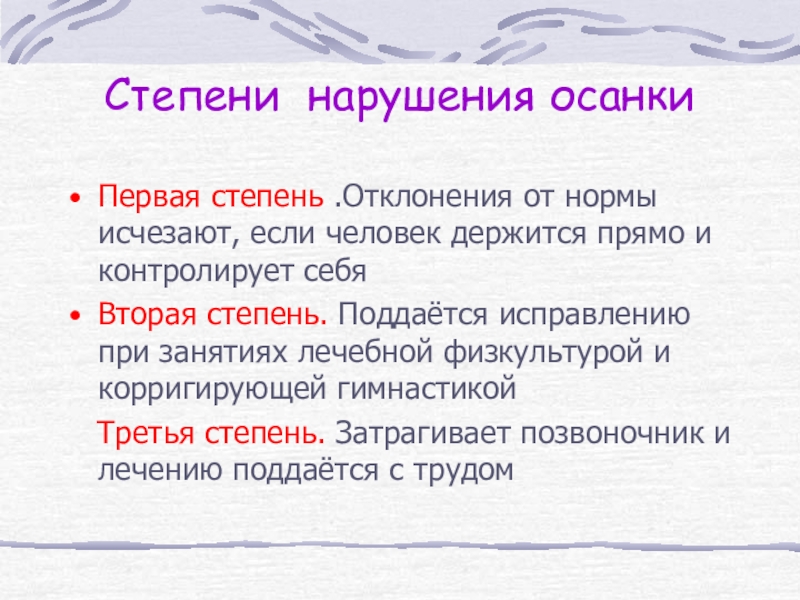 Степени нарушения осанки

• Первая степень .Отклонения от нормы исчезают, если человек держится прямо и контролирует себя

• Вторая степень. Поддаётся исправлению при занятиях лечебной физкультурой и корригирующей гимнастикой

Третья степень. Затрагивает позвоночник и лечению поддаётся с трудом